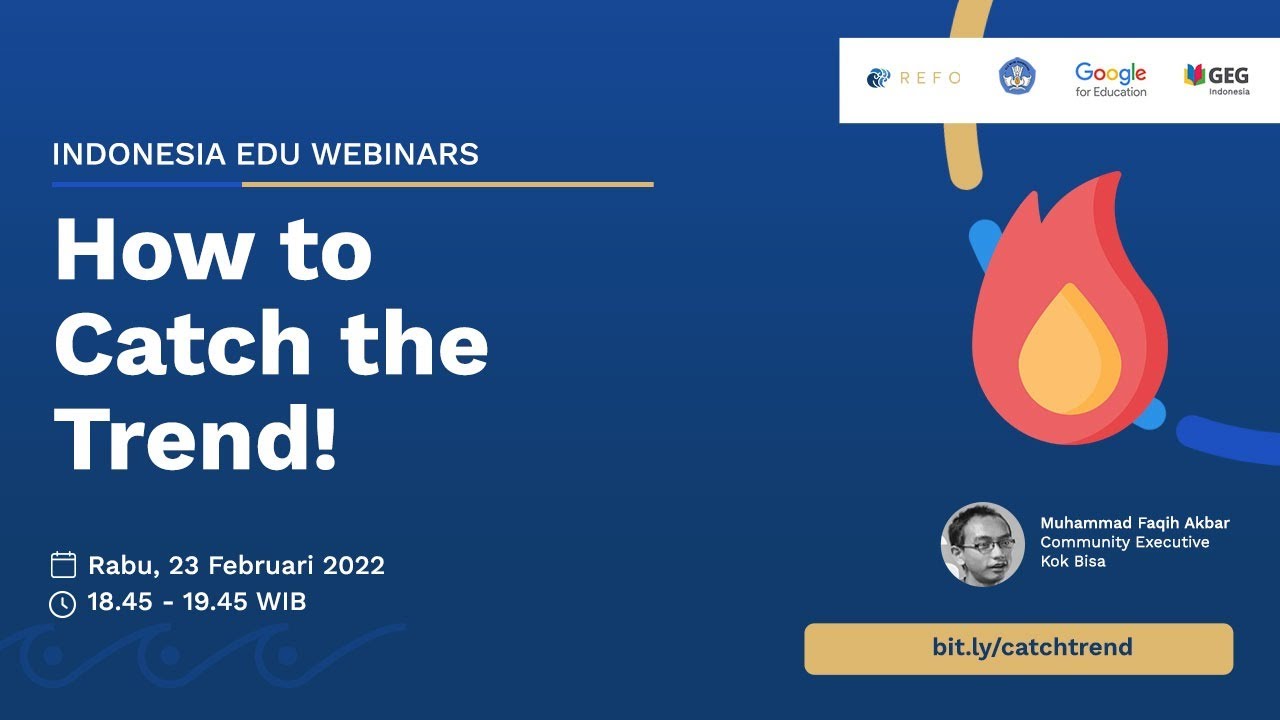 REFO

Google for Education

GEG Indonesia

INDONESIA EDU WEBINARS

How to Catch the Trend!

Rabu, 23 Februari 2022

18.45 - 19.45 WIB

Muhammad Faqih Akbar
Community Executive
Kok Bisa

bit.ly/catchtrend